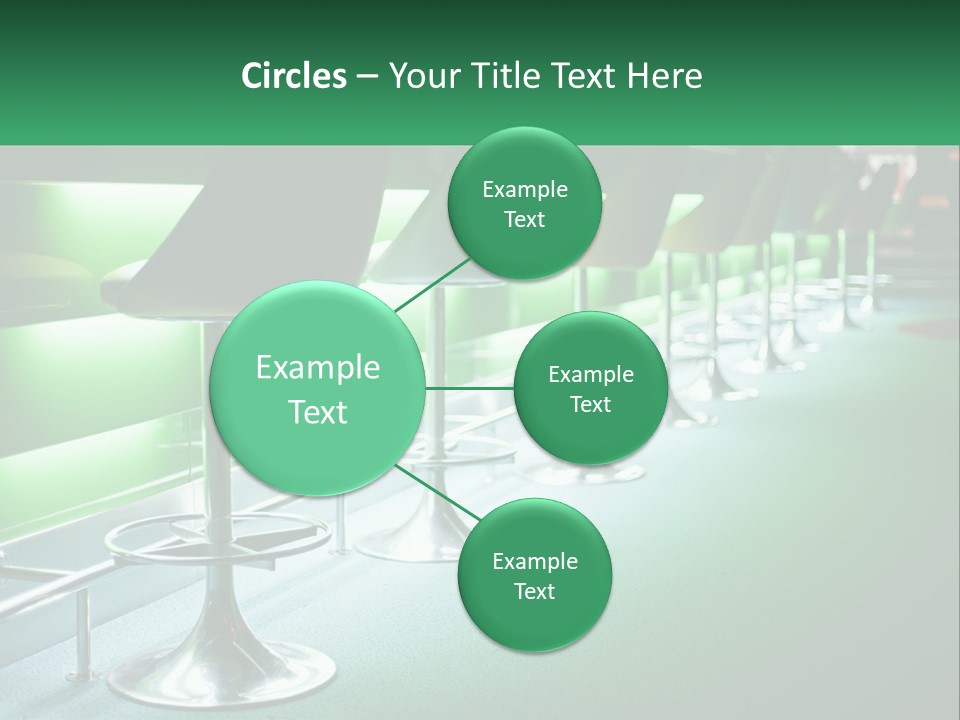 Circles – Your Title Text Here

Example Text

Example Text

Example Text

Example Text